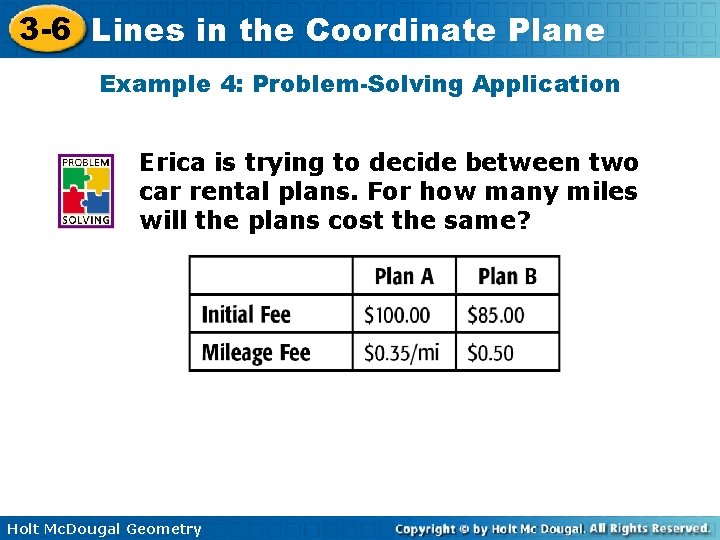 3-6 Lines in the Coordinate Plane

Example 4: Problem-Solving Application

PROBLEM SOLVING

Erica is trying to decide between two car rental plans. For how many miles will the plans cost the same?

| | Plan A | Plan B |
|---|---|---|
| Initial Fee | \$100.00 | \$85.00 |
| Mileage Fee | \$0.35/mi | \$0.50 |

Holt McDougal Geometry

Copyright © by Holt Mc Dougal. All Rights Reserved.